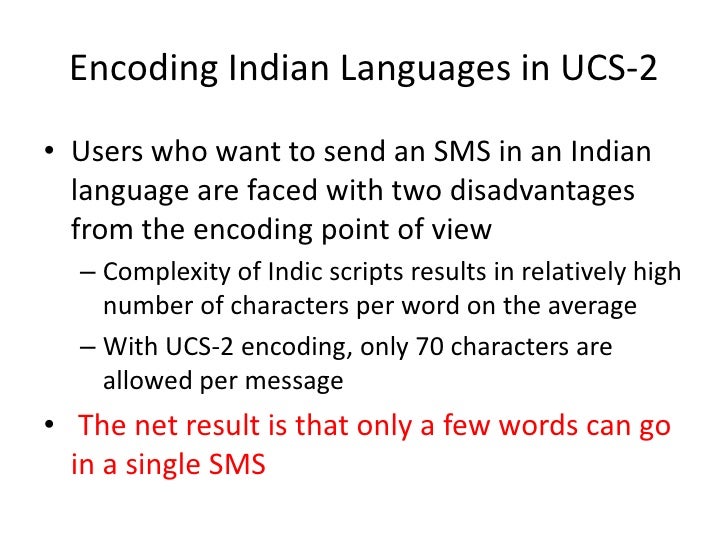 Encoding Indian Languages in UCS-2

• Users who want to send an SMS in an Indian language are faced with two disadvantages from the encoding point of view

– Complexity of Indic scripts results in relatively high number of characters per word on the average

– With UCS-2 encoding, only 70 characters are allowed per message

• The net result is that only a few words can go in a single SMS